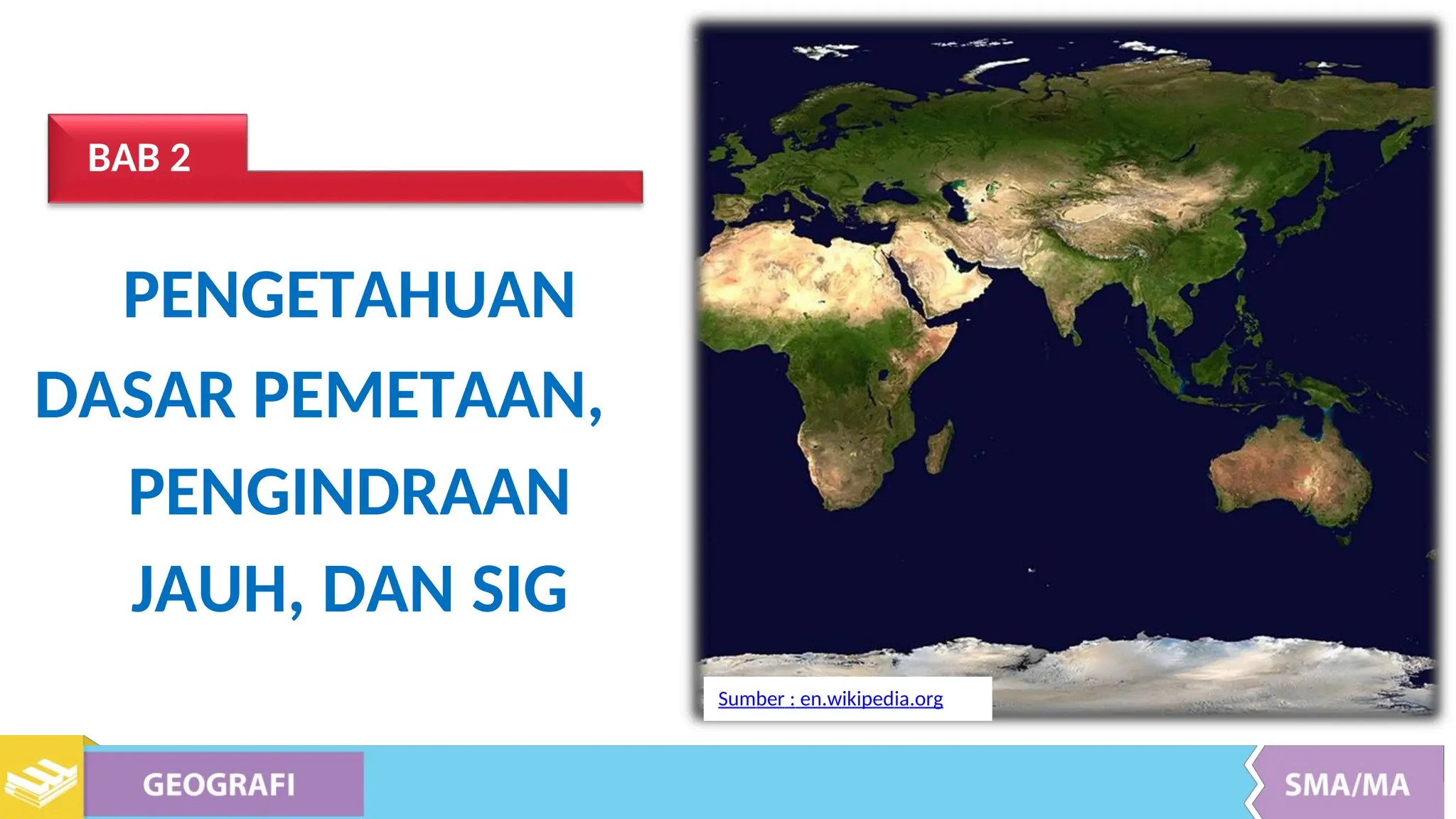 BAB 2

PENGETAHUAN DASAR PEMETAAN, PENGINDRAAN JAUH, DAN SIG

Sumber : en.wikipedia.org

GEOGRAFI

SMA/MA